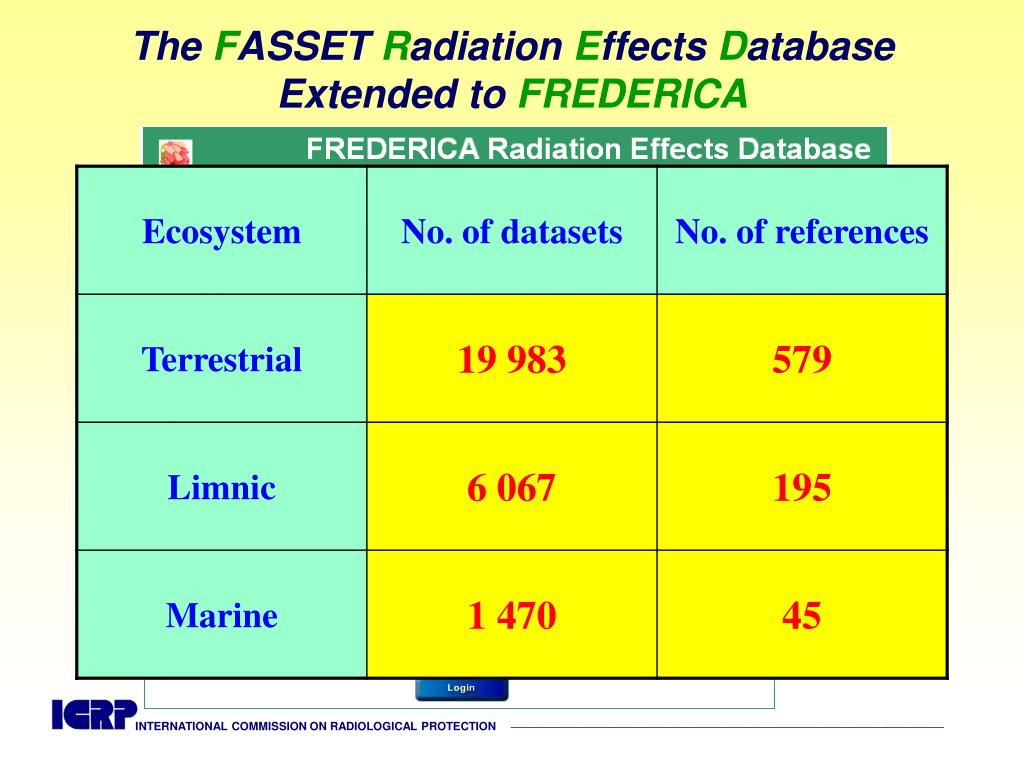 The FASSET Radiation Effects Database Extended to FREDERICA

FREDERICA Radiation Effects Database

| Ecosystem | No. of datasets | No. of references |
|---|---|---|
| Terrestrial | 19 983 | 579 |
| Limnic | 6 067 | 195 |
| Marine | 1 470 | 45 |

Login

ICRP INTERNATIONAL COMMISSION ON RADIOLOGICAL PROTECTION